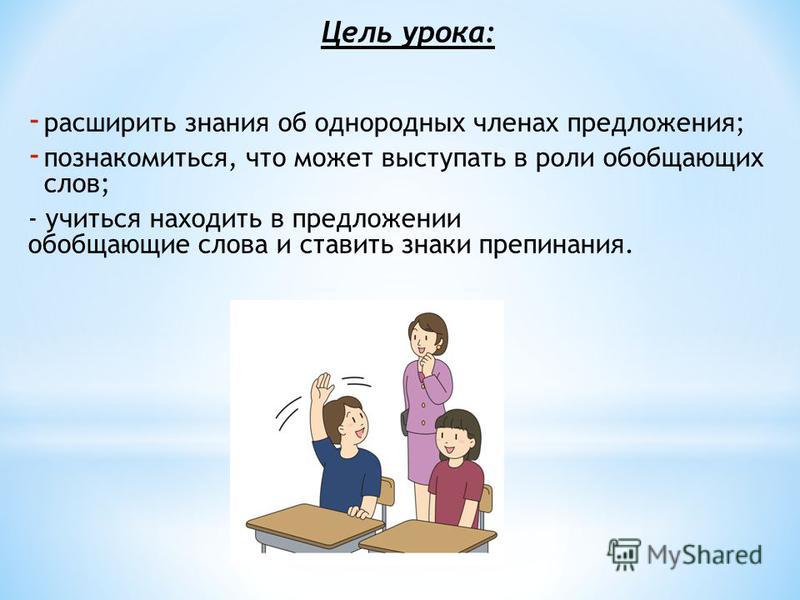 Цель урока:

- расширить знания об однородных членах предложения;
- познакомиться, что может выступать в роли обобщающих слов;
- учиться находить в предложении обобщающие слова и ставить знаки препинания.

MyShared